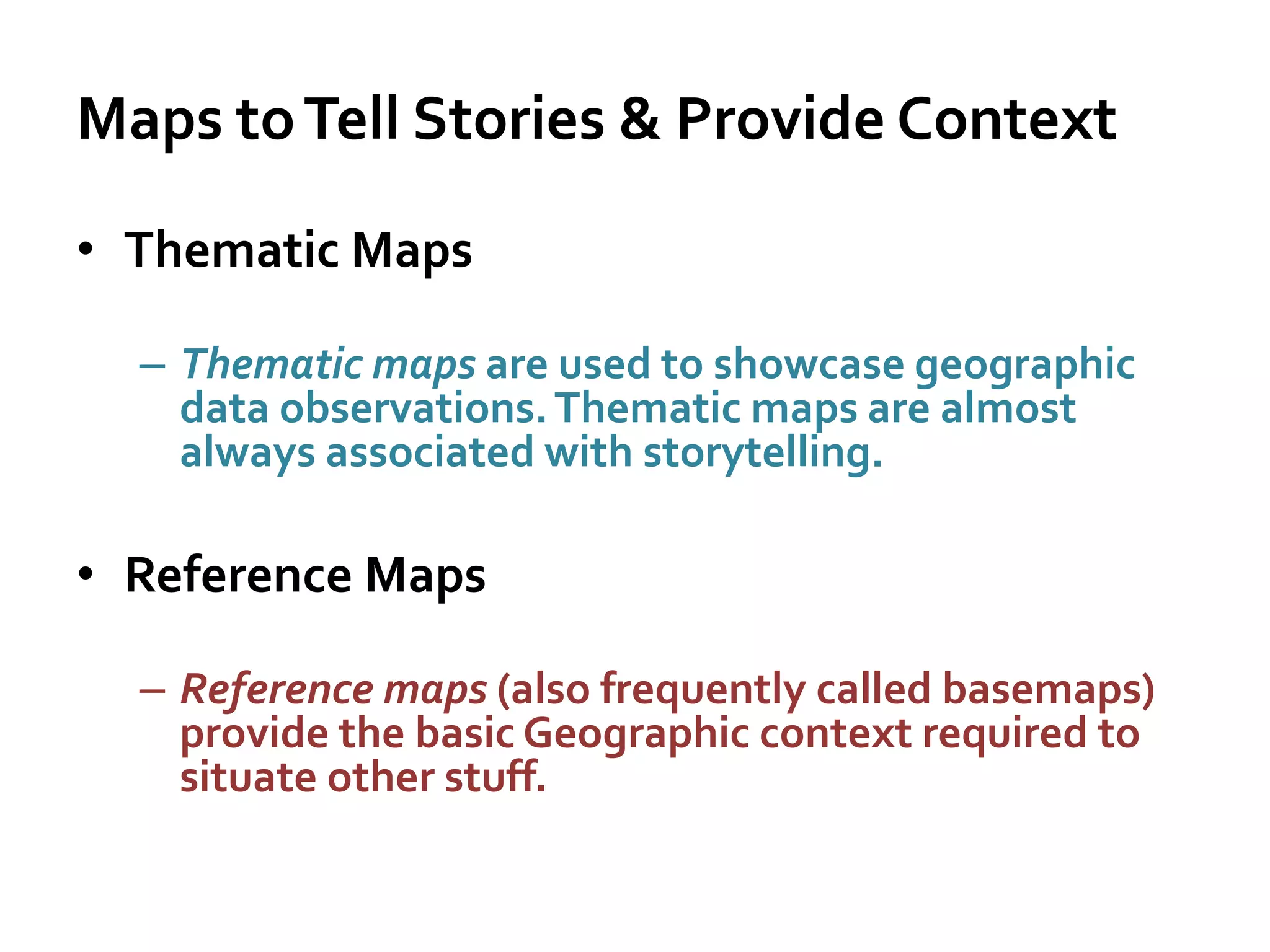 Maps to Tell Stories & Provide Context

• Thematic Maps

– Thematic maps are used to showcase geographic data observations. Thematic maps are almost always associated with storytelling.

• Reference Maps

– Reference maps (also frequently called basemaps) provide the basic Geographic context required to situate other stuff.